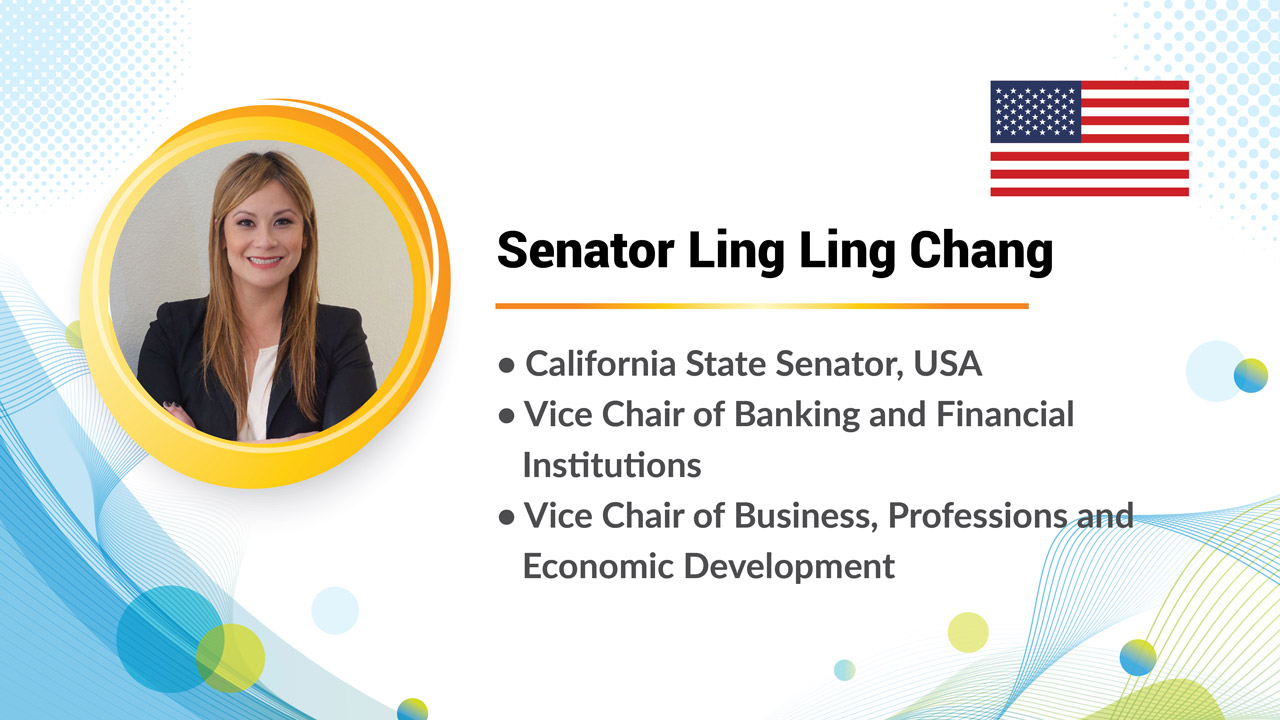 Senator Ling Ling Chang

• California State Senator, USA
• Vice Chair of Banking and Financial Institutions
• Vice Chair of Business, Professions and Economic Development